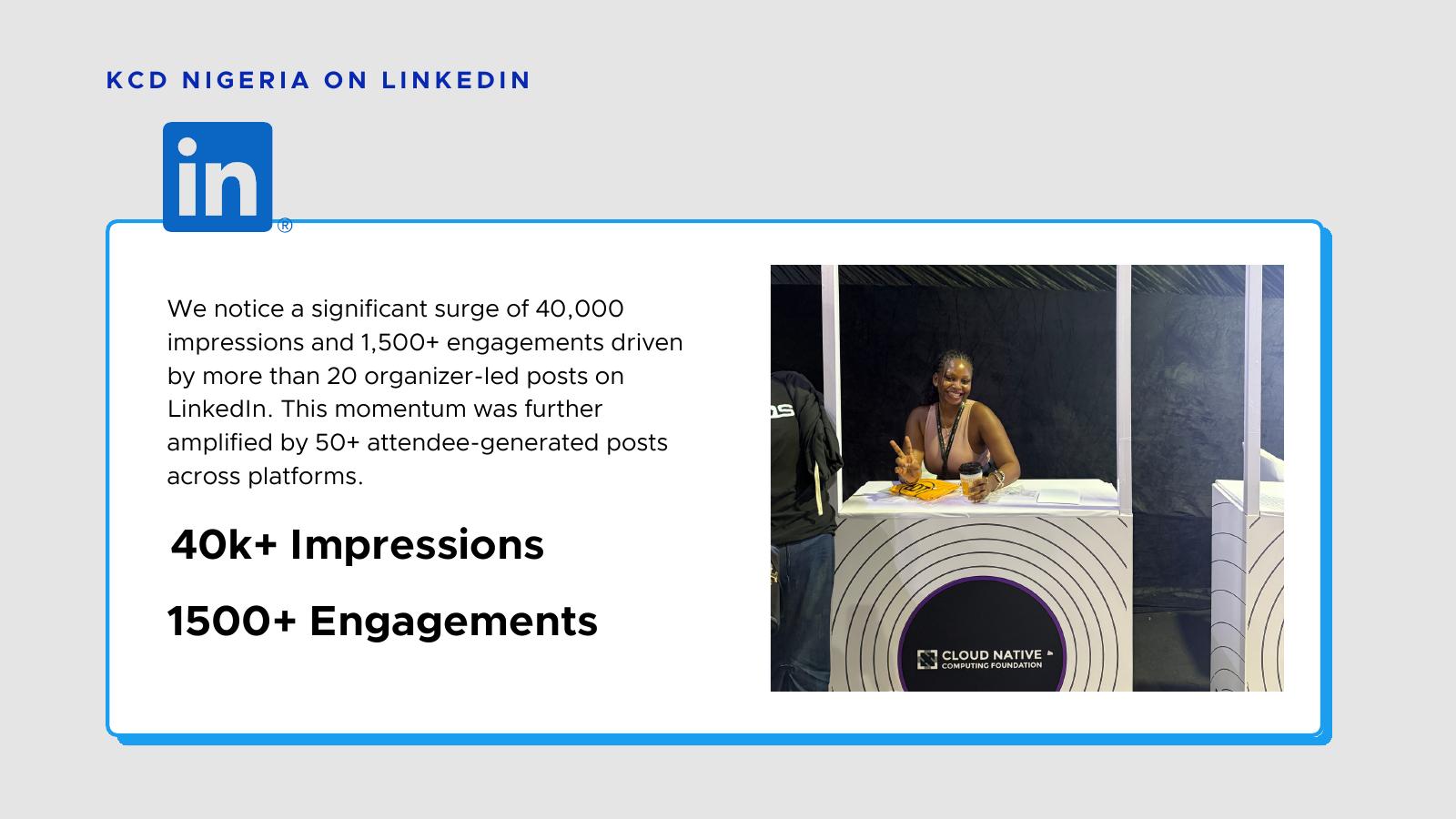 KCD NIGERIA ON LINKEDIN

in®

We notice a significant surge of 40,000 impressions and 1,500+ engagements driven by more than 20 organizer-led posts on LinkedIn. This momentum was further amplified by 50+ attendee-generated posts across platforms.

40k+ Impressions

1500+ Engagements

CLOUD NATIVE
COMPUTING FOUNDATION